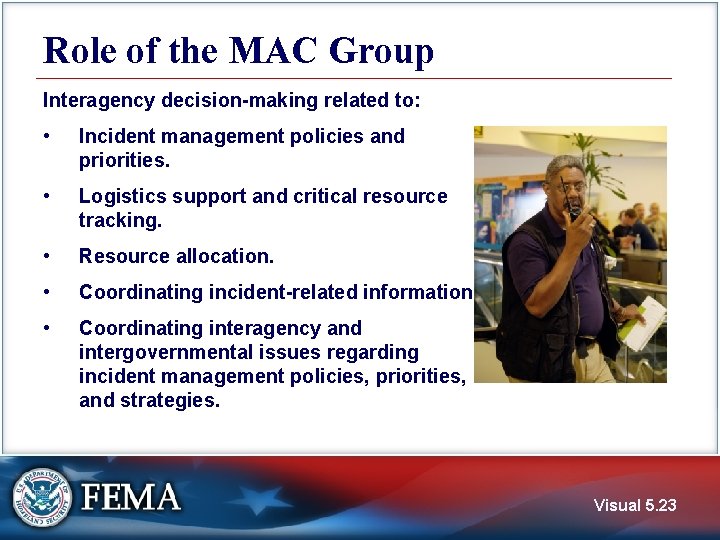 Role of the MAC Group

Interagency decision-making related to:

• Incident management policies and priorities.

• Logistics support and critical resource tracking.

• Resource allocation.

• Coordinating incident-related information

• Coordinating interagency and intergovernmental issues regarding incident management policies, priorities, and strategies.

U.S. DEPARTMENT OF HOMELAND SECURITY

FEMA

Visual 5.23